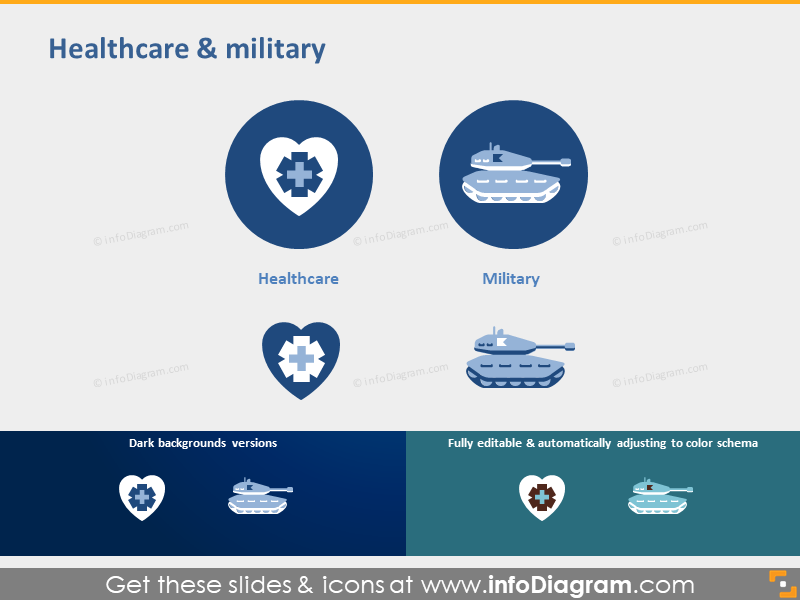 Healthcare & military

© infoDiagram.com © infoDiagram.com © infoDiagram.com

Healthcare

Military

© infoDiagram.com © infoDiagram.com © infoDiagram.com

Dark backgrounds versions

Fully editable & automatically adjusting to color schema

Get these slides & icons at www.infoDiagram.com